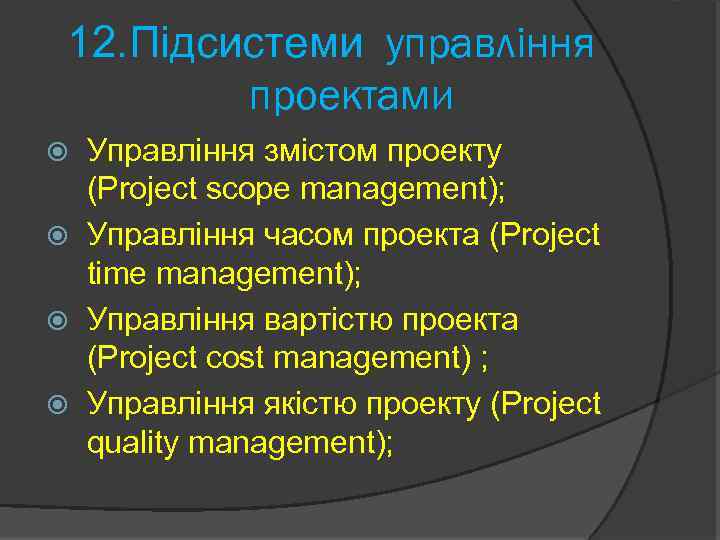 12.Підсистеми управління проектами

Управління змістом проекту (Project scope management);

Управління часом проекта (Project time management);

Управління вартістю проекта (Project cost management) ;

Управління якістю проекту (Project quality management);